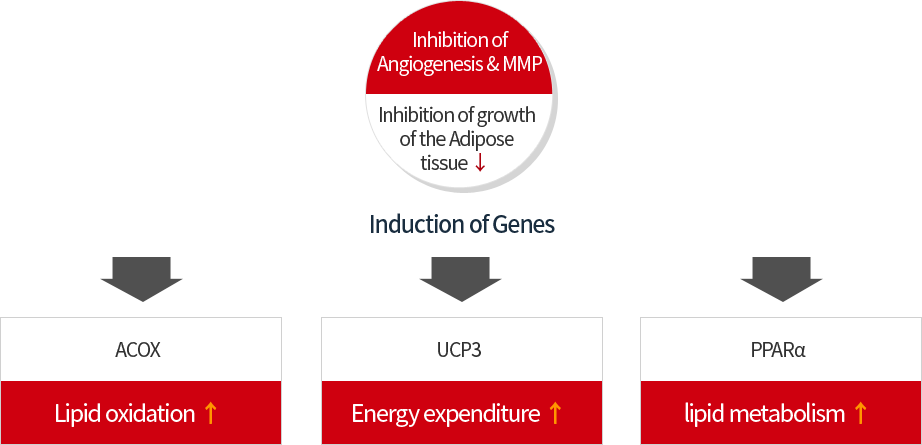 Inhibition of Angiogenesis & MMP

Inhibition of growth of the Adipose tissue ↓

Induction of Genes

ACOX

Lipid oxidation ↑

UCP3

Energy expenditure ↑

PPARα

lipid metabolism ↑